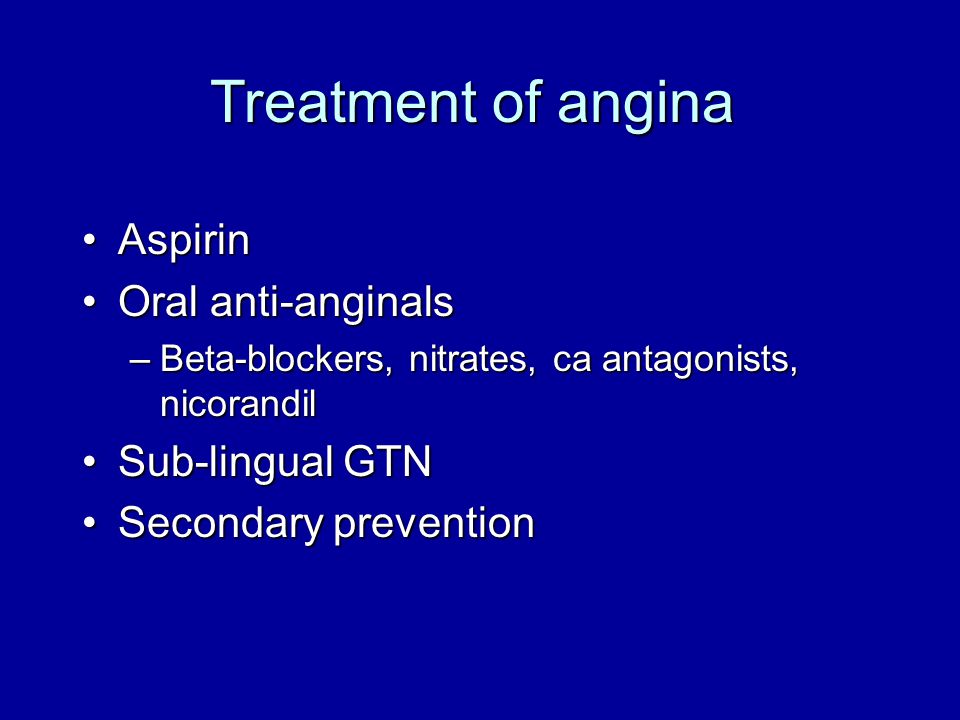 Treatment of angina

• Aspirin
• Oral anti-anginals
  – Beta-blockers, nitrates, ca antagonists, nicorandil
• Sub-lingual GTN
• Secondary prevention